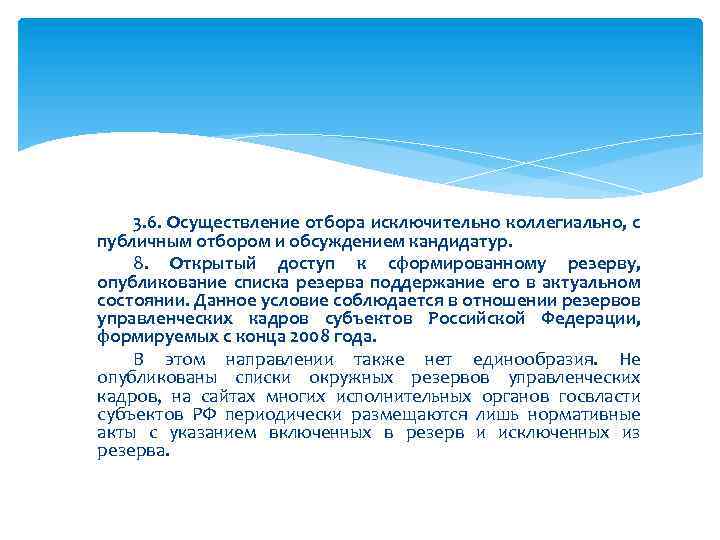 3.6. Осуществление отбора исключительно коллегиально, с публичным отбором и обсуждением кандидатур.

8. Открытый доступ к сформированному резерву, опубликование списка резерва поддержание его в актуальном состоянии. Данное условие соблюдается в отношении резервов управленческих кадров субъектов Российской Федерации, формируемых с конца 2008 года.

В этом направлении также нет единообразия. Не опубликованы списки окружных резервов управленческих кадров, на сайтах многих исполнительных органов госвласти субъектов РФ периодически размещаются лишь нормативные акты с указанием включенных в резерв и исключенных из резерва.